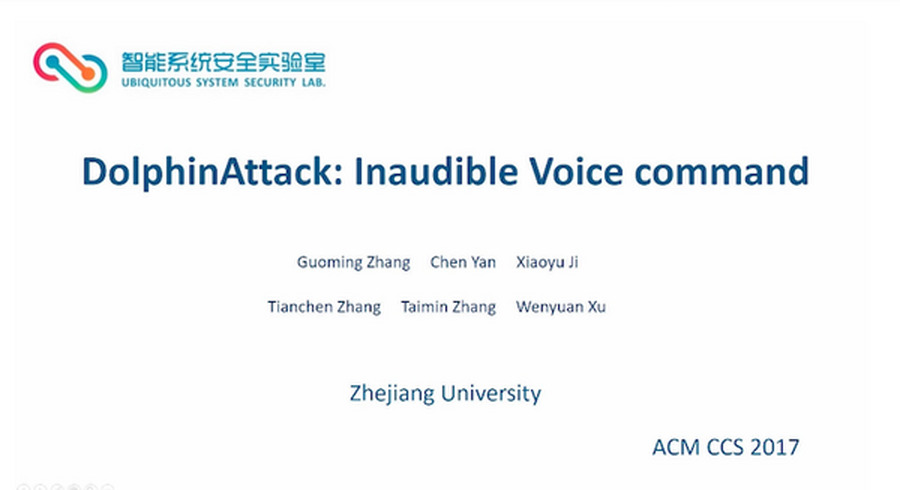 智能系统安全实验室
UBIQUITOUS SYSTEM SECURITY LAB.

DolphinAttack: Inaudible Voice command

Guoming Zhang Chen Yan Xiaoyu Ji

Tianchen Zhang Taimin Zhang Wenyuan Xu

Zhejiang University

ACM CCS 2017